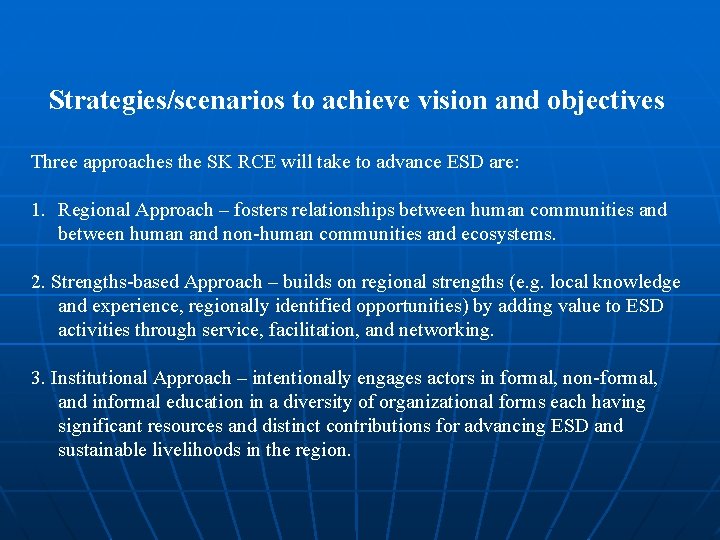 Strategies/scenarios to achieve vision and objectives

Three approaches the SK RCE will take to advance ESD are:

1. Regional Approach – fosters relationships between human communities and between human and non-human communities and ecosystems.

2. Strengths-based Approach – builds on regional strengths (e.g. local knowledge and experience, regionally identified opportunities) by adding value to ESD activities through service, facilitation, and networking.

3. Institutional Approach – intentionally engages actors in formal, non-formal, and informal education in a diversity of organizational forms each having significant resources and distinct contributions for advancing ESD and sustainable livelihoods in the region.